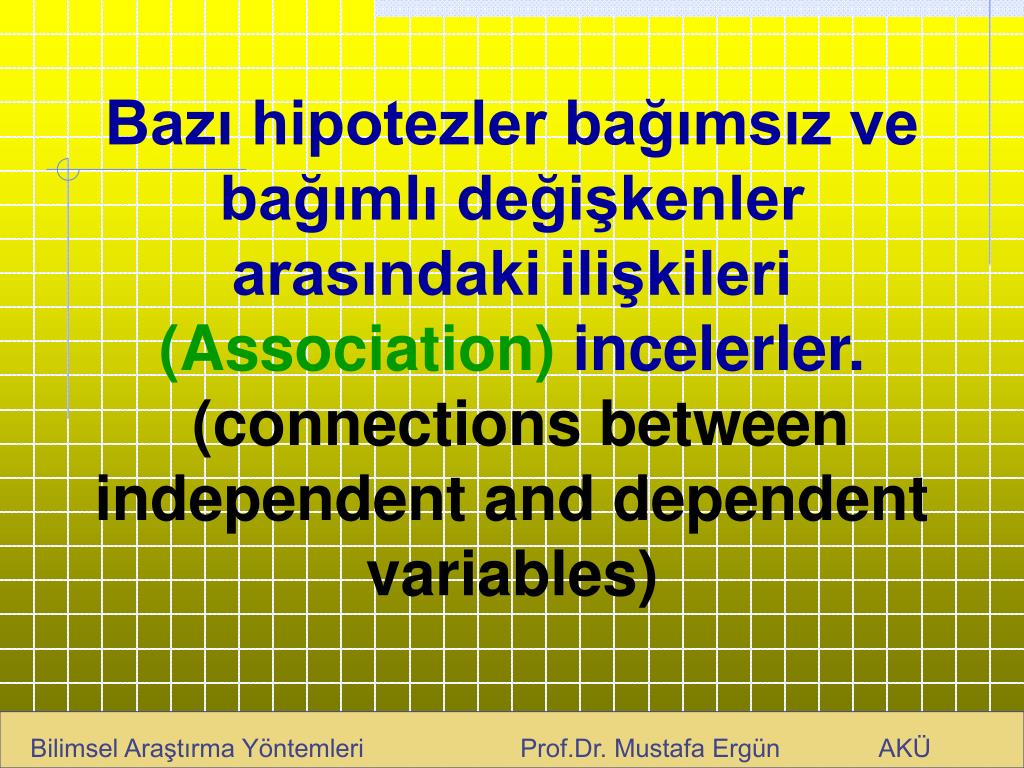 Bazı hipotezler bağımsız ve bağımlı değişkenler arasındaki ilişkileri (Association) incelerler. (connections between independent and dependent variables)

Bilimsel Araştırma Yöntemleri Prof.Dr. Mustafa Ergün AKÜ